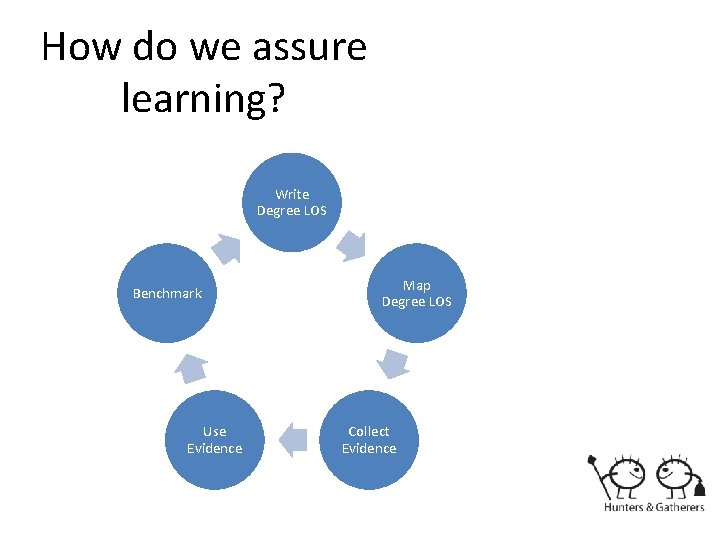 How do we assure learning?

Write Degree LOS

Map Degree LOS

Collect Evidence

Use Evidence

Benchmark

Hunters & Gatherers